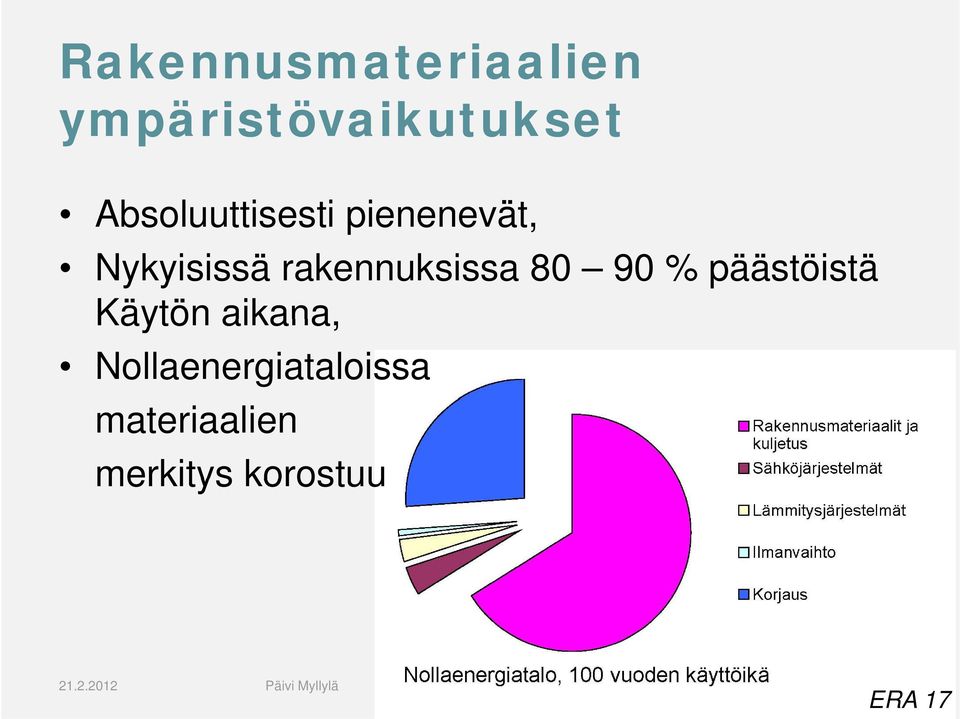 Rakennusmateriaalien ympäristövaikutukset

• Absoluuttisesti pienenevät,
• Nykyisissä rakennuksissa 80 – 90 % päästöistä Käytön aikana,
• Nollaenergiataloissa materiaalien merkitys korostuu

Rakennusmateriaalit ja kuljetus
Sähköjärjestelmät
Lämmitysjärjestelmät
Ilmanvaihto
Korjaus

Nollaenergiatalo, 100 vuoden käyttöikä

21.2.2012
Päivi Myllylä
ERA 17